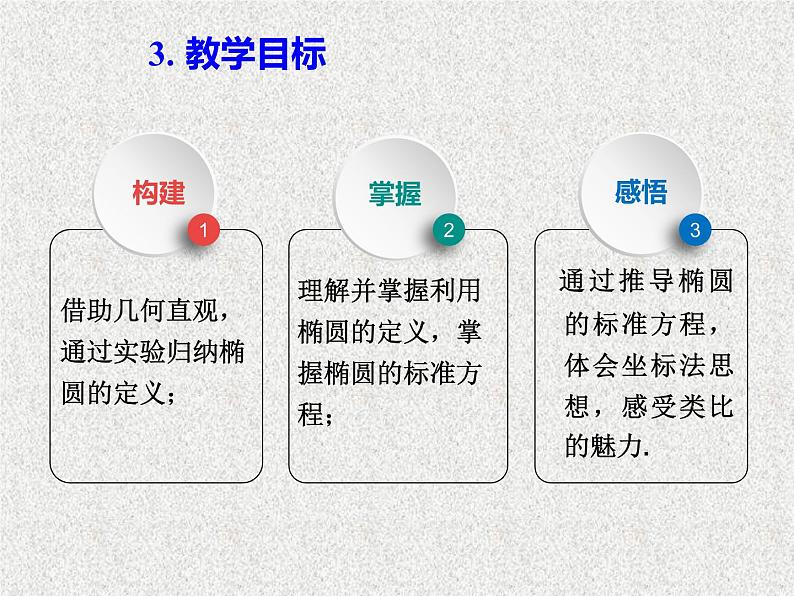 3. 教学目标

构建

1

借助几何直观，通过实验归纳椭圆的定义；

掌握

2

理解并掌握利用椭圆的定义，掌握椭圆的标准方程；

感悟

3

通过推导椭圆的标准方程，体会坐标法思想，感受类比的魅力.